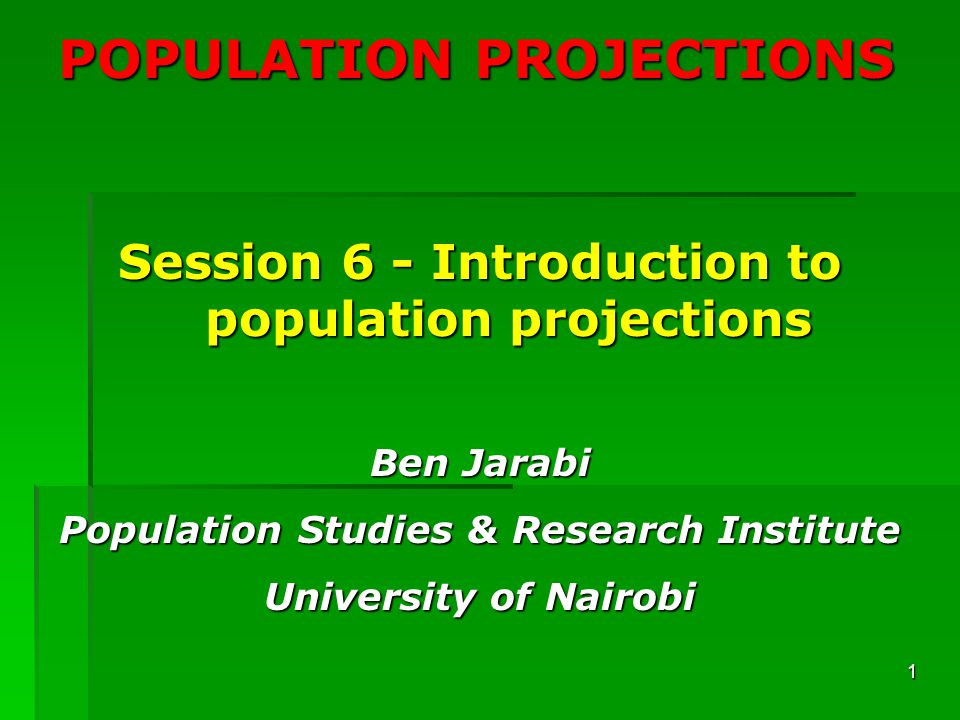 POPULATION PROJECTIONS

Session 6 - Introduction to population projections

Ben Jarabi

Population Studies & Research Institute

University of Nairobi

1